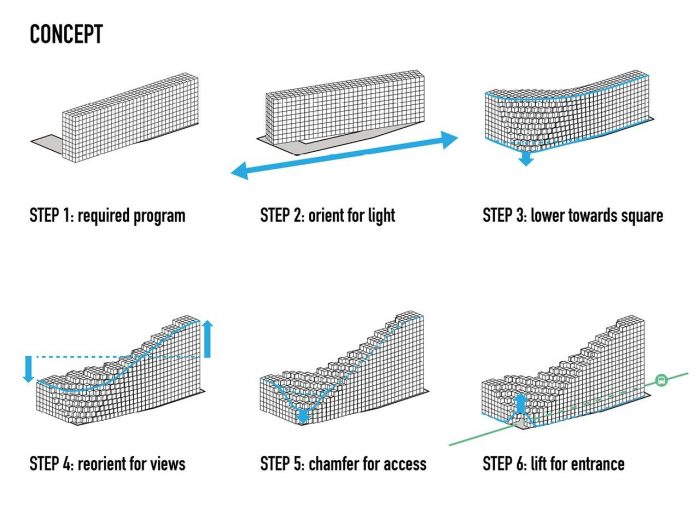 CONCEPT

STEP 1: required program

STEP 2: orient for light

STEP 3: lower towards square

STEP 4: reorient for views

STEP 5: chamfer for access

STEP 6: lift for entrance